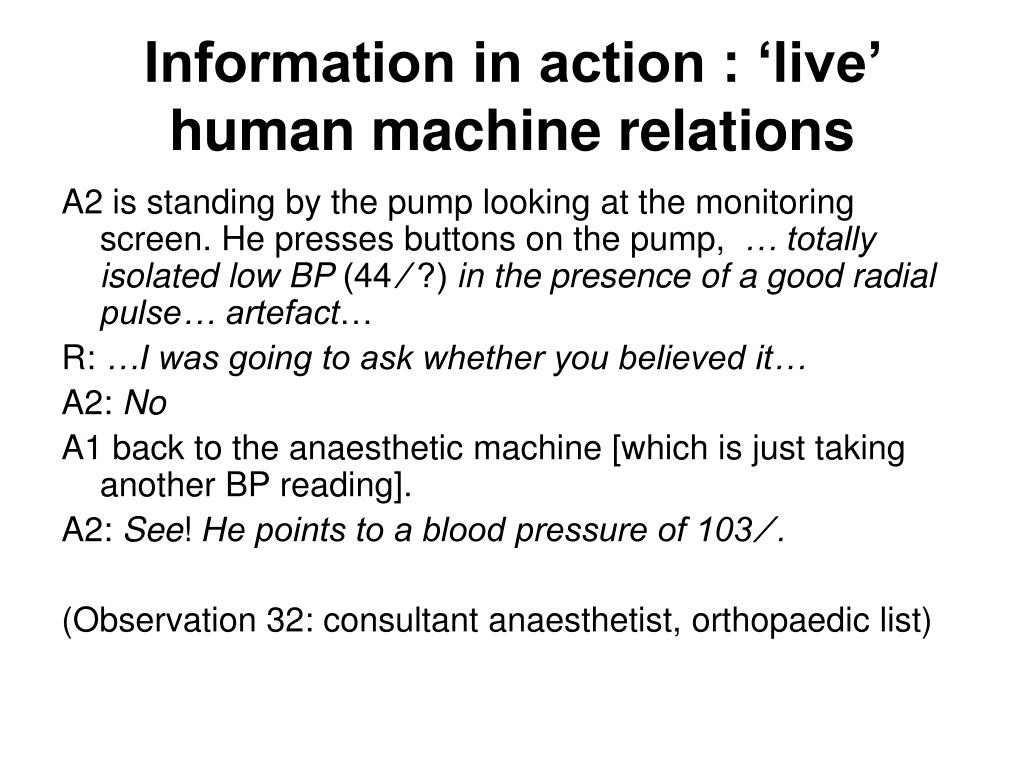 Information in action : ‘live’ human machine relations

A2 is standing by the pump looking at the monitoring screen. He presses buttons on the pump, … totally isolated low BP (44/?) in the presence of a good radial pulse… artefact…

R: …I was going to ask whether you believed it…

A2: No

A1 back to the anaesthetic machine [which is just taking another BP reading].

A2: See! He points to a blood pressure of 103/.

(Observation 32: consultant anaesthetist, orthopaedic list)